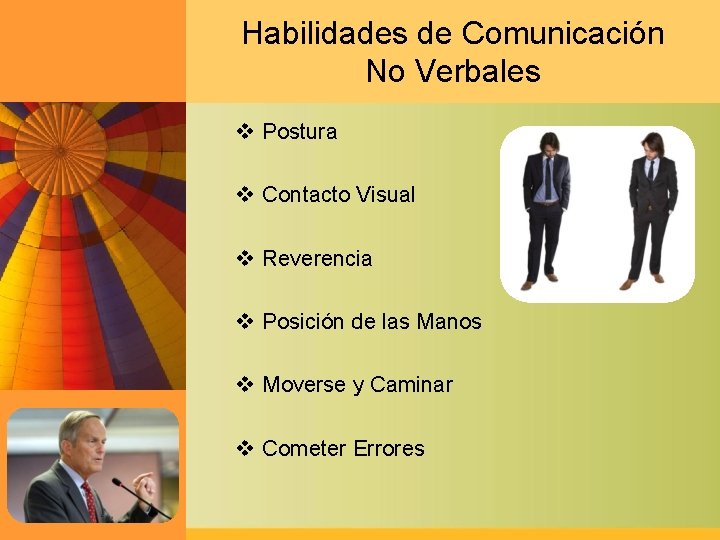 Habilidades de Comunicación
No Verbales

❖ Postura

❖ Contacto Visual

❖ Reverencia

❖ Posición de las Manos

❖ Moverse y Caminar

❖ Cometer Errores